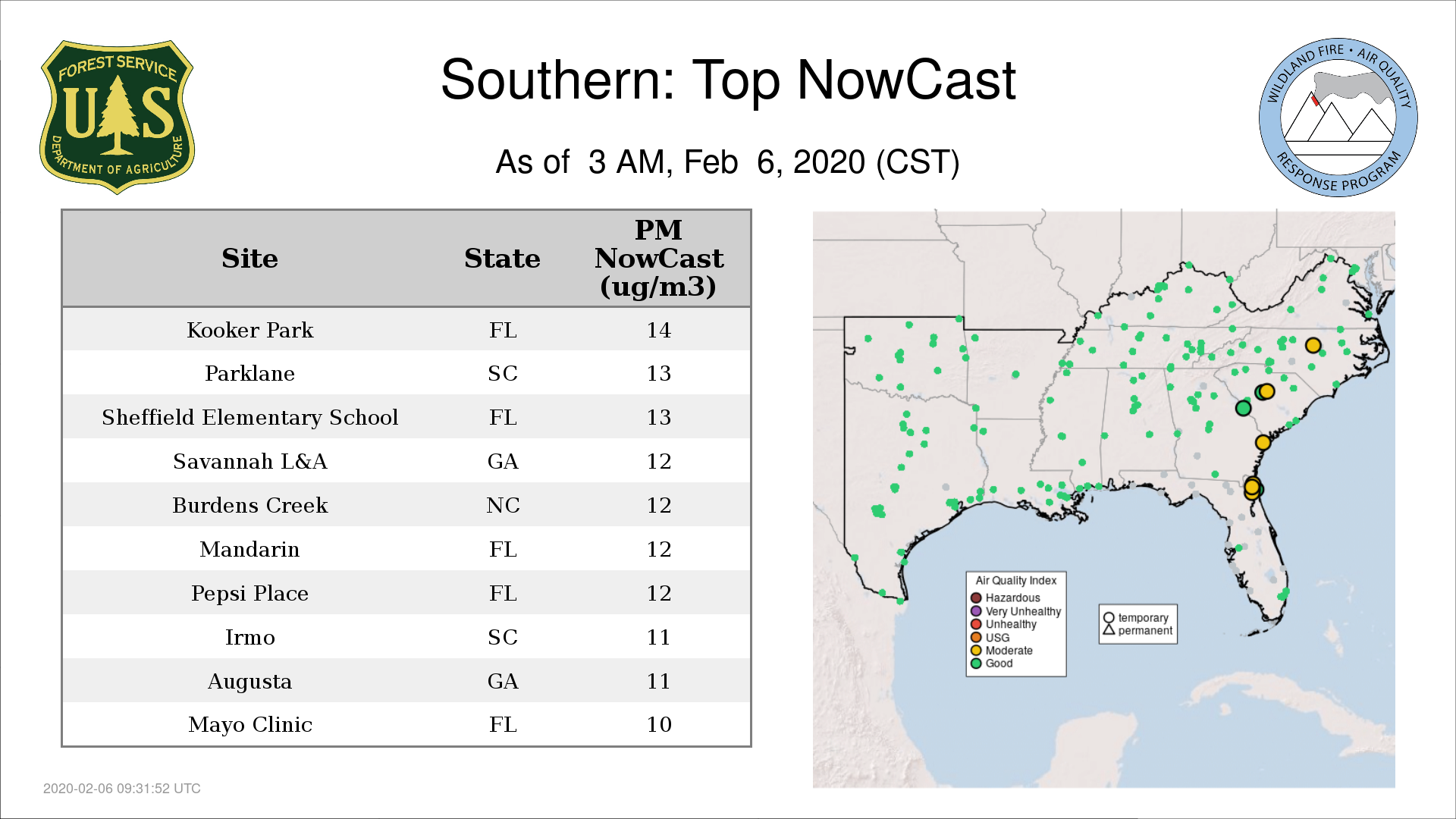 FOREST SERVICE
U S
DEPARTMENT OF AGRICULTURE

Southern: Top NowCast

As of 3 AM, Feb 6, 2020 (CST)

WILDLAND FIRE • AIR QUALITY
RESPONSE PROGRAM

| Site | State | PM NowCast (ug/m3) |
|---|---|---|
| Kooker Park | FL | 14 |
| Parklane | SC | 13 |
| Sheffield Elementary School | FL | 13 |
| Savannah L&A | GA | 12 |
| Burdens Creek | NC | 12 |
| Mandarin | FL | 12 |
| Pepsi Place | FL | 12 |
| Irmo | SC | 11 |
| Augusta | GA | 11 |
| Mayo Clinic | FL | 10 |

Air Quality Index
Hazardous
Very Unhealthy
Unhealthy
USG
Moderate
Good

temporary
permanent

2020-02-06 09:31:52 UTC